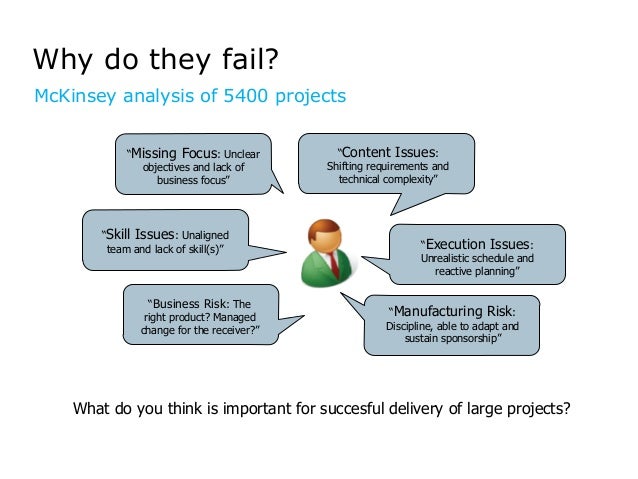 Why do they fail?

McKinsey analysis of 5400 projects

"Missing Focus: Unclear objectives and lack of business focus"

"Content Issues: Shifting requirements and technical complexity"

"Skill Issues: Unaligned team and lack of skill(s)"

"Execution Issues: Unrealistic schedule and reactive planning"

"Business Risk: The right product? Managed change for the receiver?"

"Manufacturing Risk: Discipline, able to adapt and sustain sponsorship"

What do you think is important for succesful delivery of large projects?